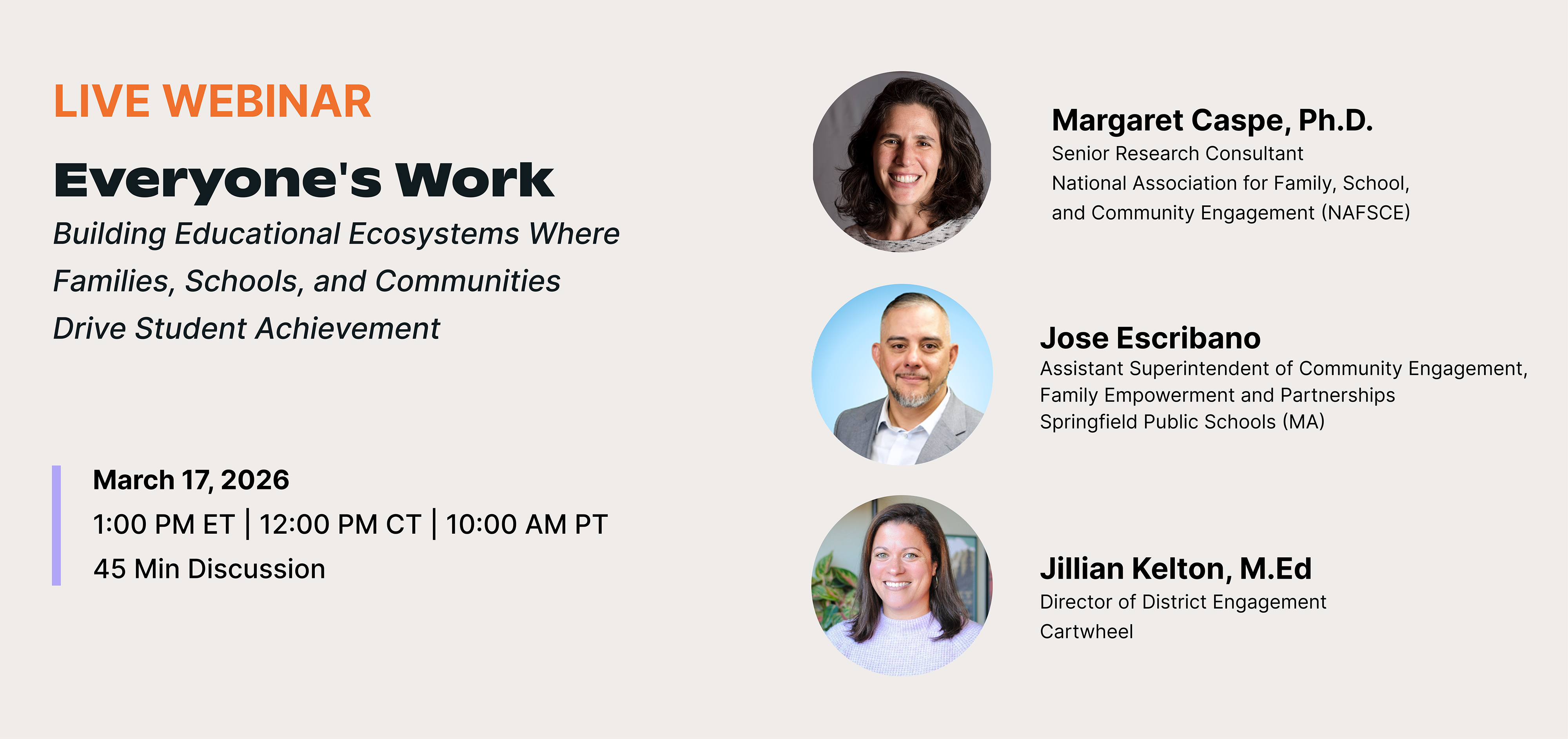 LIVE WEBINAR

Everyone's Work

Building Educational Ecosystems Where Families, Schools, and Communities Drive Student Achievement

March 17, 2026
1:00 PM ET | 12:00 PM CT | 10:00 AM PT
45 Min Discussion

Margaret Caspe, Ph.D.
Senior Research Consultant
National Association for Family, School, and Community Engagement (NAFSCE)

Jose Escribano
Assistant Superintendent of Community Engagement, Family Empowerment and Partnerships
Springfield Public Schools (MA)

Jillian Kelton, M.Ed
Director of District Engagement
Cartwheel